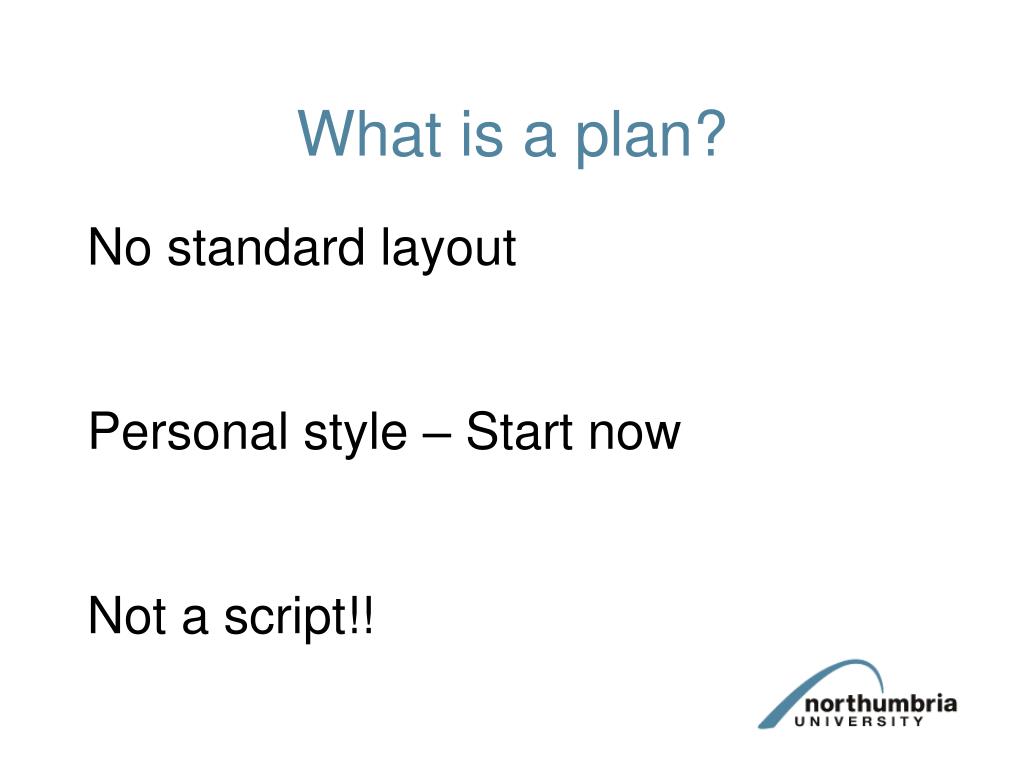 What is a plan?

No standard layout

Personal style – Start now

Not a script!!

northumbria
UNIVERSITY